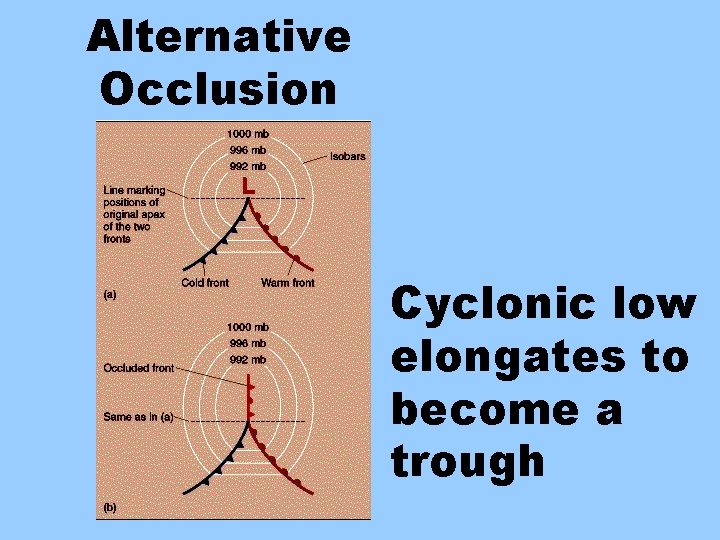 Alternative Occlusion

1000 mb
996 mb
992 mb
Isobars
L
Line marking positions of original apex of the two fronts
Cold front
Warm front
(a)

1000 mb
996 mb
992 mb
Occluded front
Same as in (a)
(b)

Cyclonic low elongates to become a trough